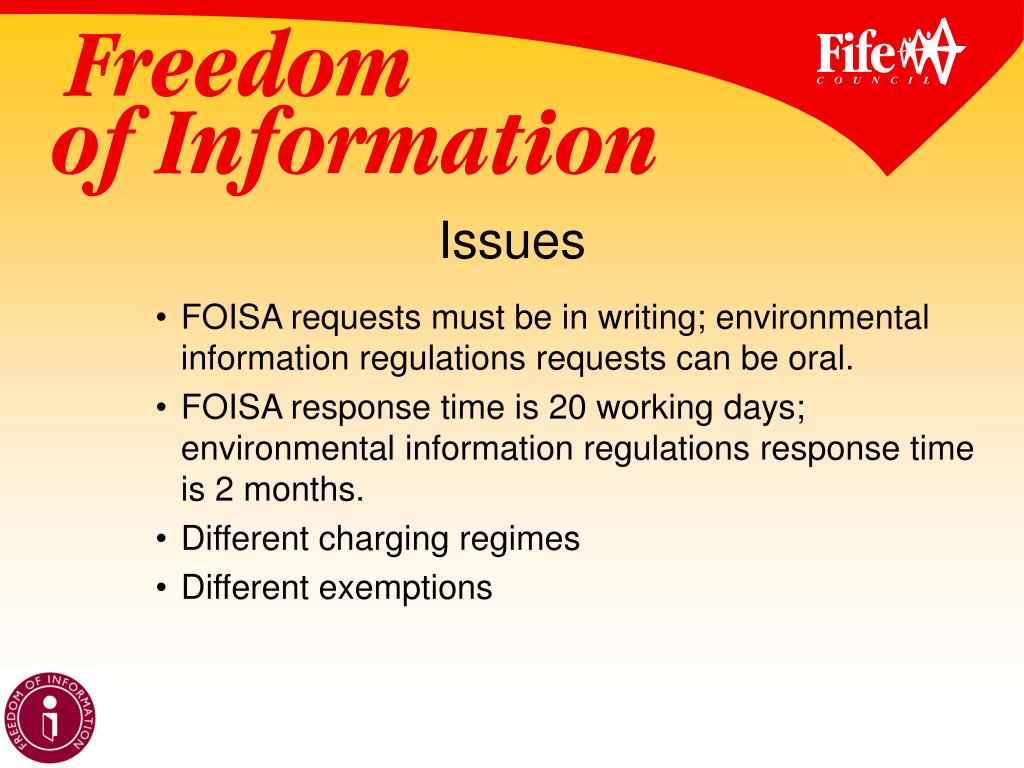 Freedom of Information

Fife COUNCIL

Issues

• FOISA requests must be in writing; environmental information regulations requests can be oral.
• FOISA response time is 20 working days; environmental information regulations response time is 2 months.
• Different charging regimes
• Different exemptions

FREEDOM OF INFORMATION
i